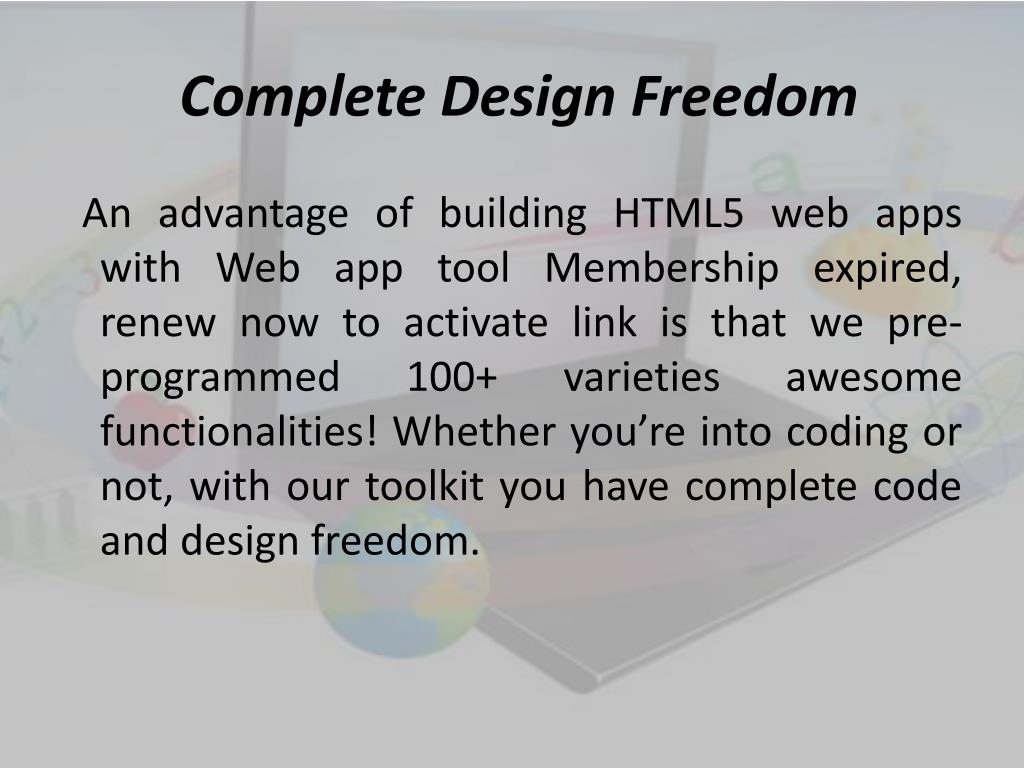 Complete Design Freedom

An advantage of building HTML5 web apps with Web app tool Membership expired, renew now to activate link is that we pre-programmed 100+ varieties awesome functionalities! Whether you’re into coding or not, with our toolkit you have complete code and design freedom.